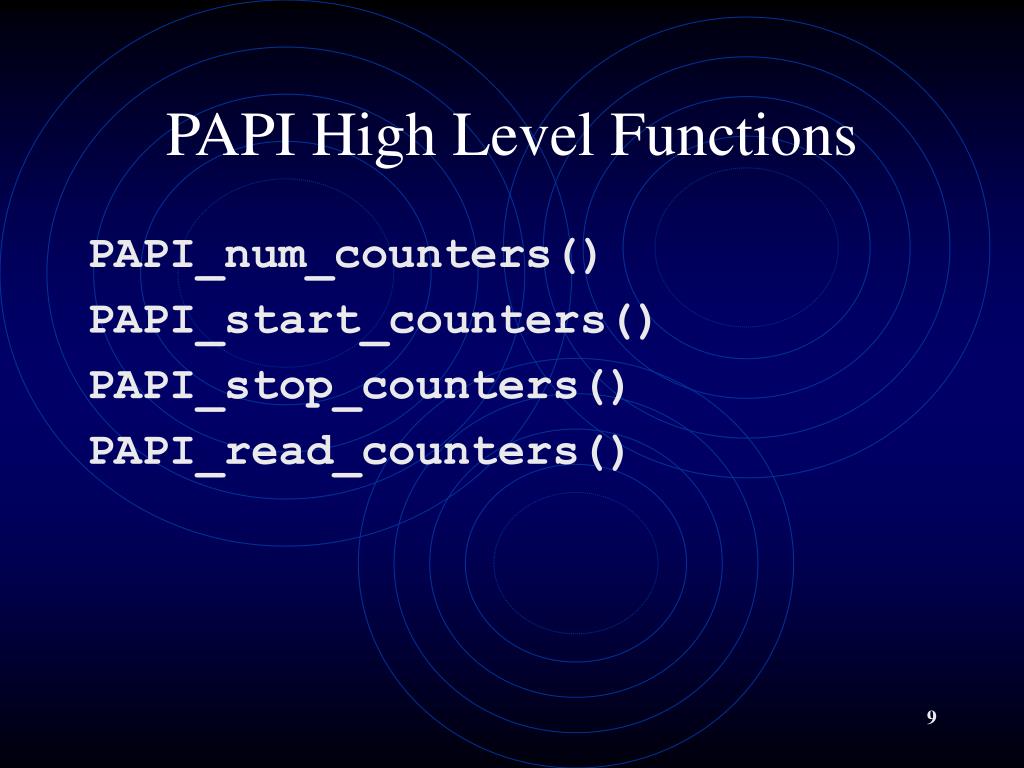 PAPI High Level Functions

PAPI_num_counters()
PAPI_start_counters()
PAPI_stop_counters()
PAPI_read_counters()

9